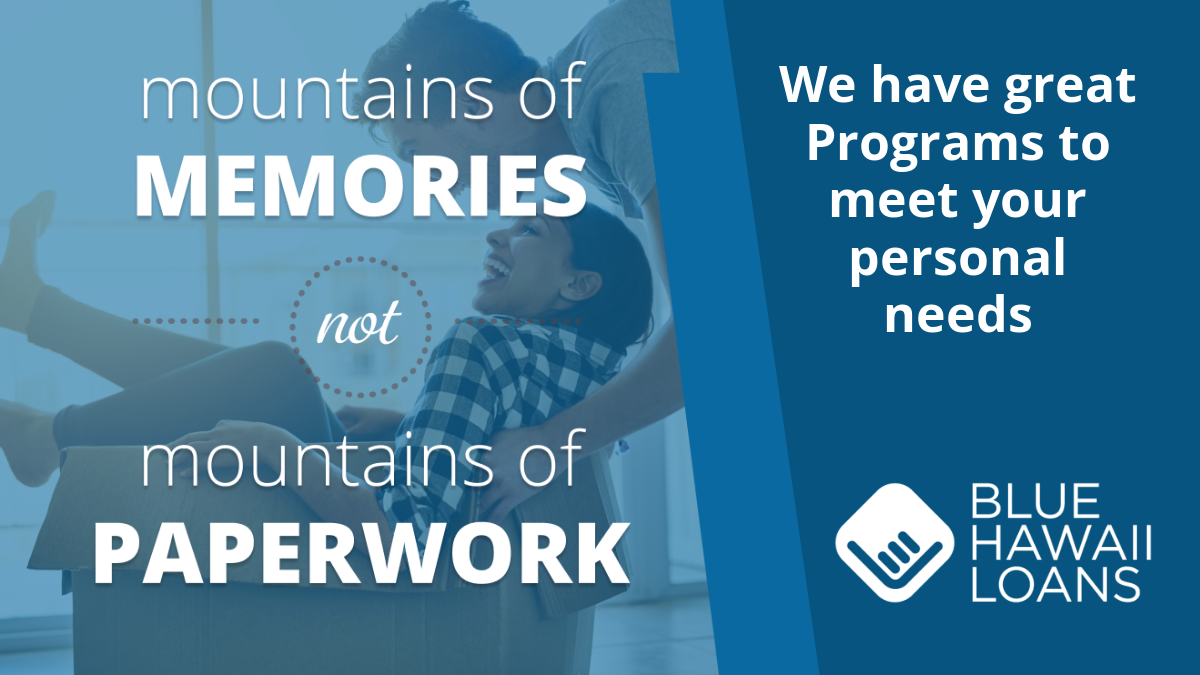 mountains of
MEMORIES
not
mountains of
PAPERWORK

We have great Programs to meet your personal needs

BLUE
HAWAII
LOANS